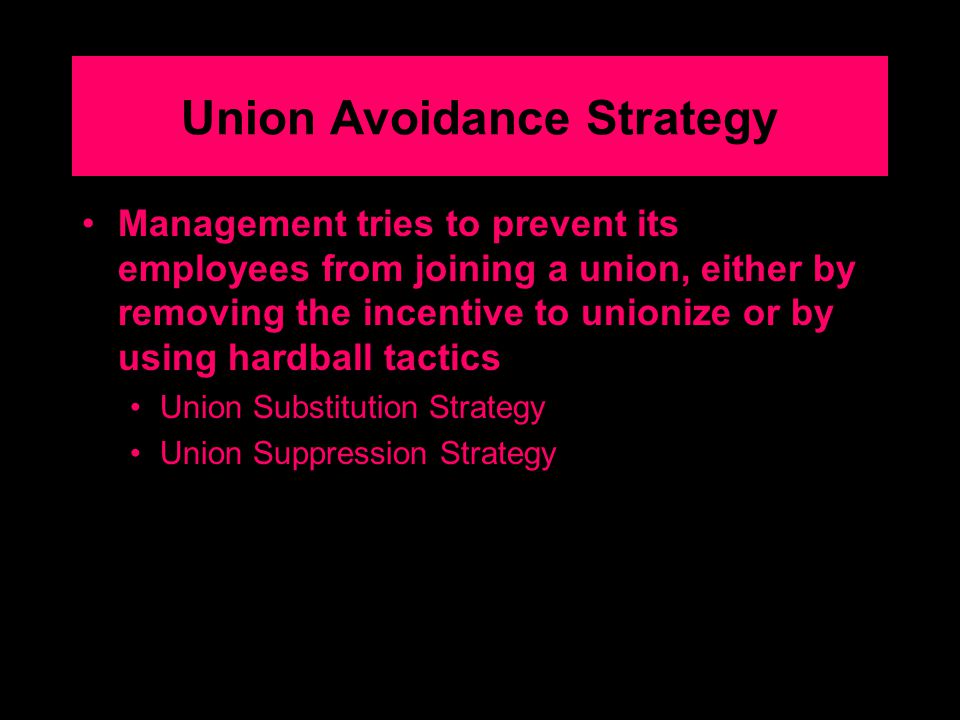 Union Avoidance Strategy

• Management tries to prevent its employees from joining a union, either by removing the incentive to unionize or by using hardball tactics
  • Union Substitution Strategy
  • Union Suppression Strategy